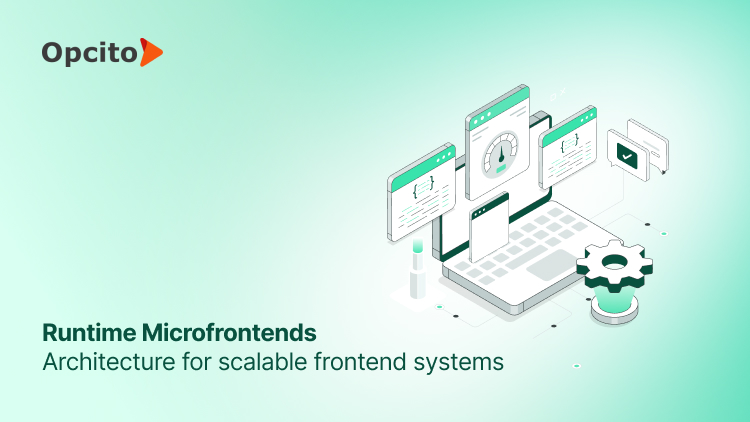 Opcito

Runtime Microfrontends
Architecture for scalable frontend systems